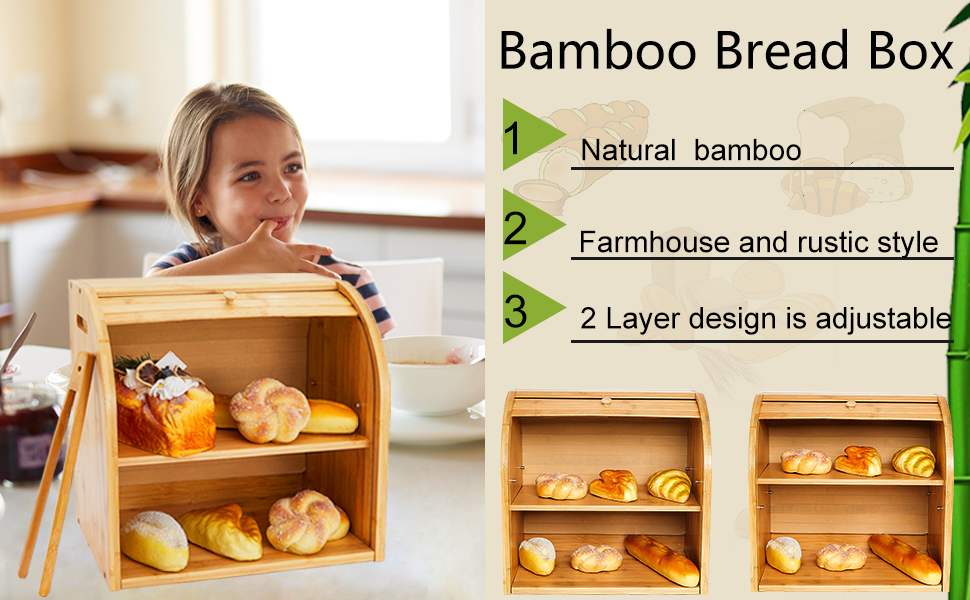 Bamboo Bread Box

1 Natural bamboo

2 Farmhouse and rustic style

3 2 Layer design is adjustable